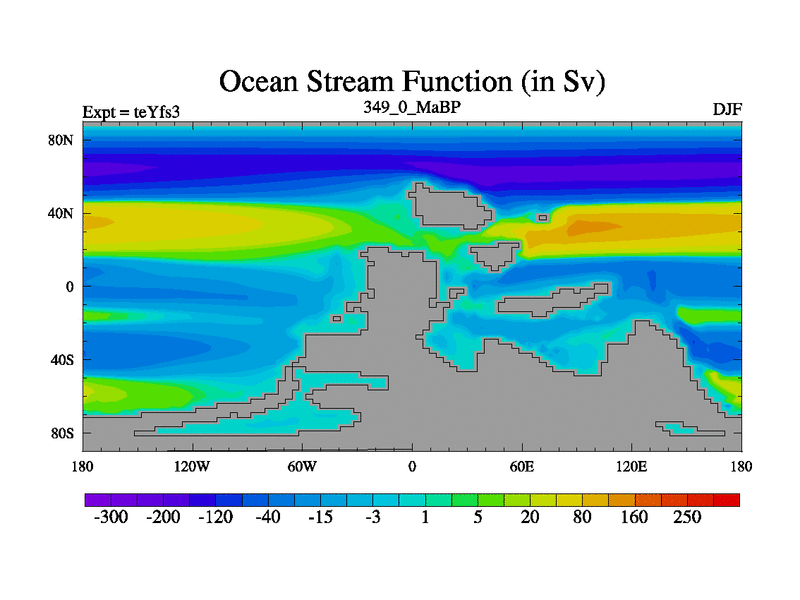 Ocean Stream Function (in Sv)

Expt = teYfs3
349_0_MaBP
DJF

80N
40N
0
40S
80S

180
120W
60W
0
60E
120E
180

-300
-200
-120
-40
-15
-3
1
5
20
80
160
250